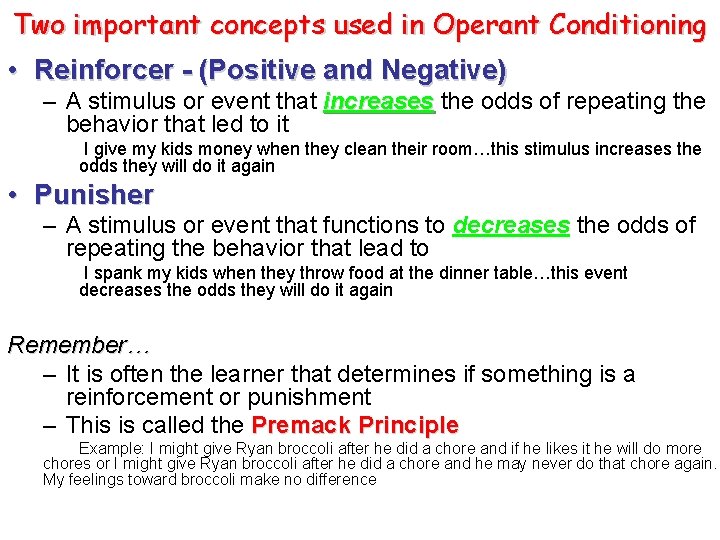 Two important concepts used in Operant Conditioning

• Reinforcer - (Positive and Negative)
– A stimulus or event that increases the odds of repeating the behavior that led to it
I give my kids money when they clean their room…this stimulus increases the odds they will do it again

• Punisher
– A stimulus or event that functions to decreases the odds of repeating the behavior that lead to
I spank my kids when they throw food at the dinner table…this event decreases the odds they will do it again

Remember…
– It is often the learner that determines if something is a reinforcement or punishment
– This is called the Premack Principle
Example: I might give Ryan broccoli after he did a chore and if he likes it he will do more chores or I might give Ryan broccoli after he did a chore and he may never do that chore again. My feelings toward broccoli make no difference